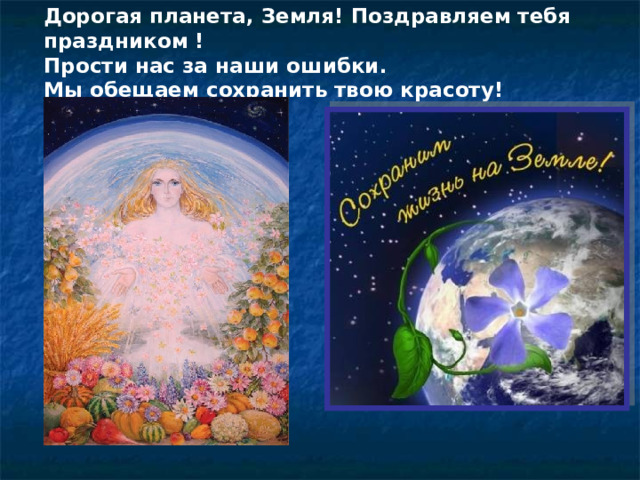 Дорогая планета, Земля! Поздравляем тебя праздником !
Прости нас за наши ошибки.
Мы обещаем сохранить твою красоту!

Сохраним жизнь на Земле!